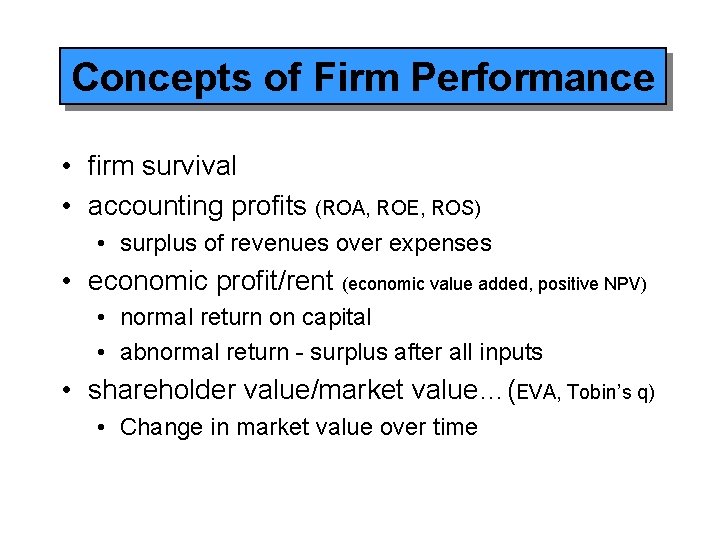 Concepts of Firm Performance

• firm survival
• accounting profits (ROA, ROE, ROS)
  • surplus of revenues over expenses
• economic profit/rent (economic value added, positive NPV)
  • normal return on capital
  • abnormal return - surplus after all inputs
• shareholder value/market value…(EVA, Tobin's q)
  • Change in market value over time